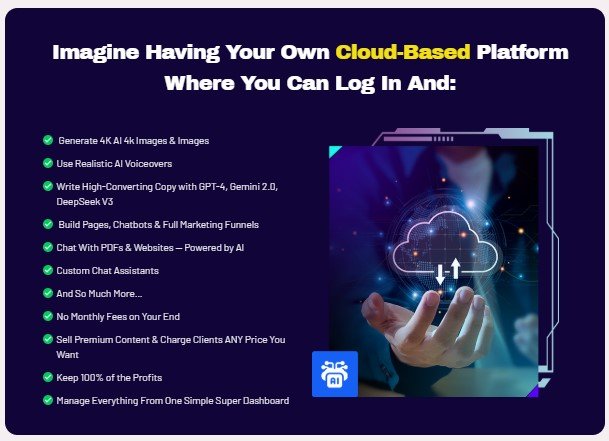 Imagine Having Your Own Cloud-Based Platform Where You Can Log In And:

Generate 4K AI 4k Images & Images

Use Realistic AI Voiceovers

Write High-Converting Copy with GPT-4, Gemini 2.0, DeepSeek V3

Build Pages, Chatbots & Full Marketing Funnels

Chat With PDFs & Websites — Powered by AI

Custom Chat Assistants

And So Much More...

No Monthly Fees on Your End

Sell Premium Content & Charge Clients ANY Price You Want

Keep 100% of the Profits

Manage Everything From One Simple Super Dashboard

AI